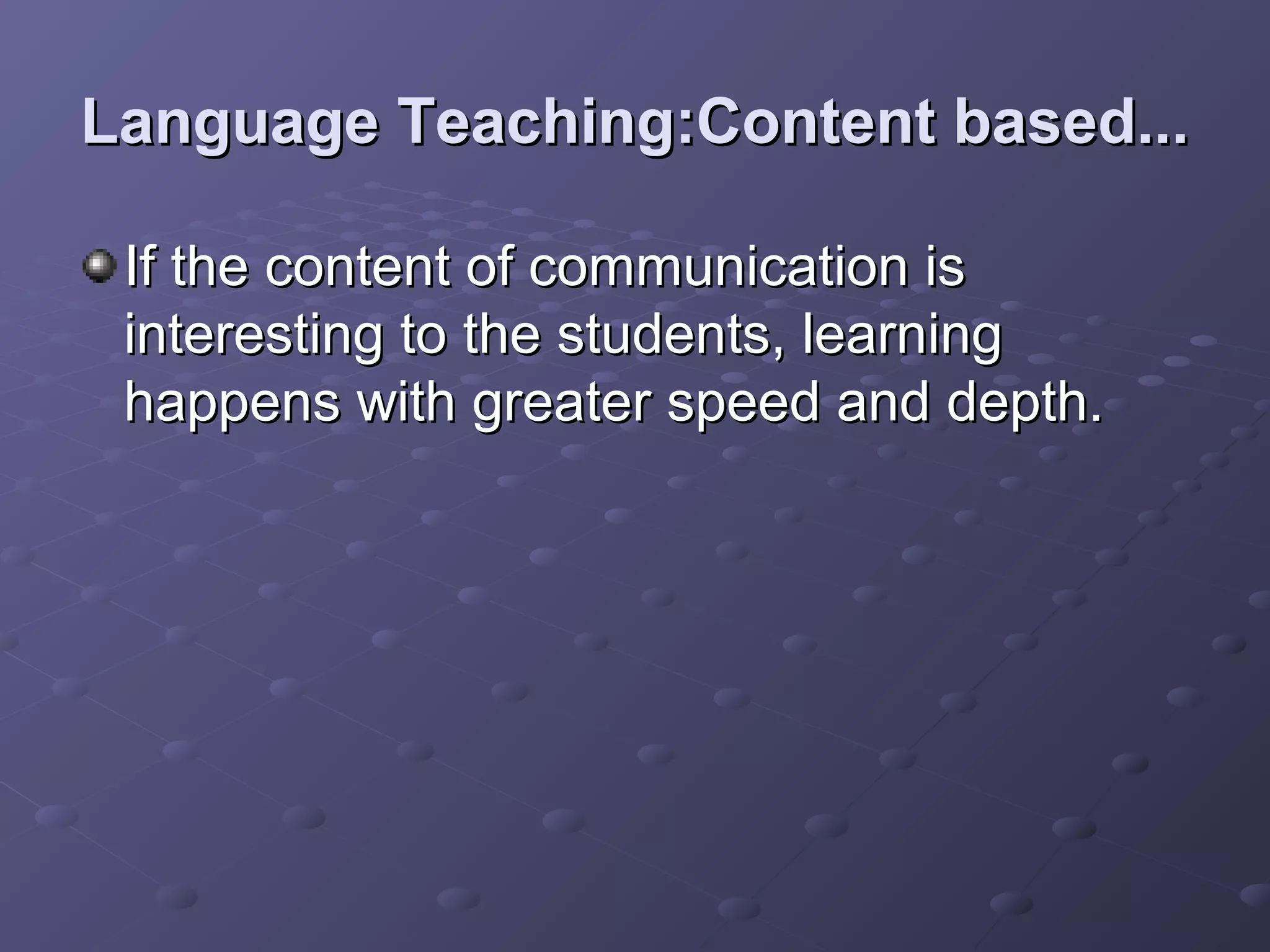 Language Teaching:Content based...

If the content of communication is interesting to the students, learning happens with greater speed and depth.